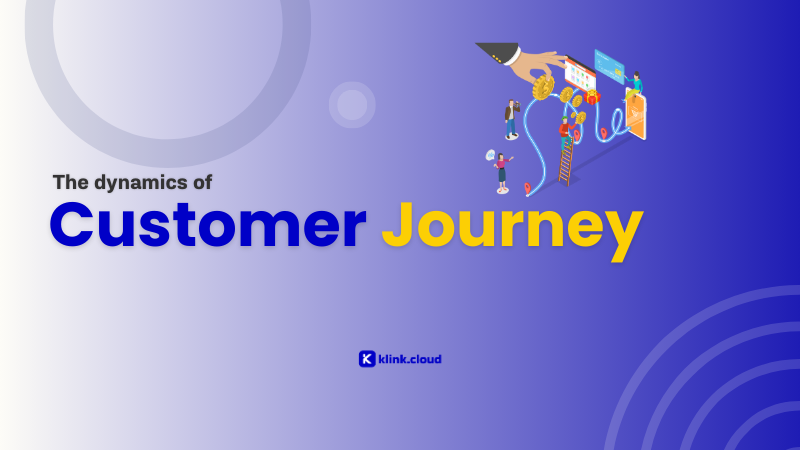 The dynamics of
Customer Journey

klink.cloud